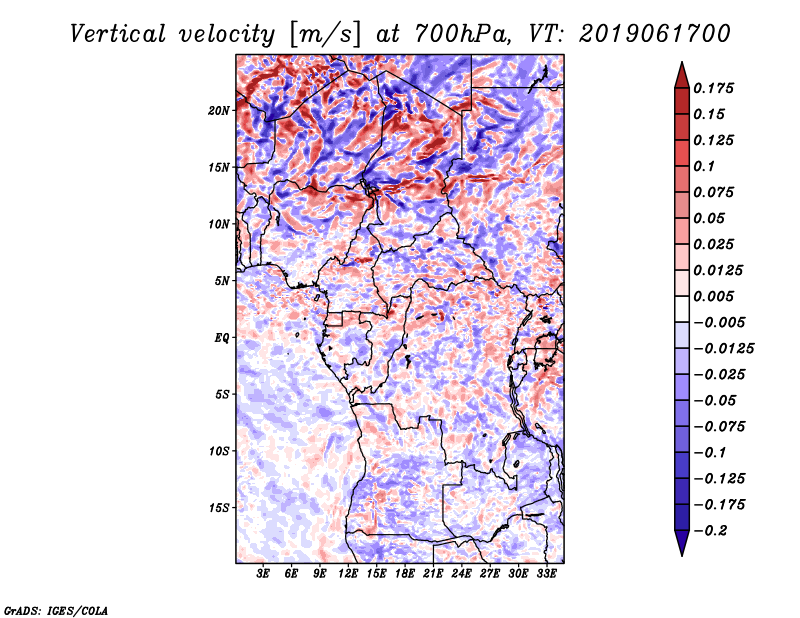 Vertical velocity [m/s] at 700hPa, VT: 2019061700

20N
15N
10N
5N
EQ
5S
10S
15S

3E 6E 9E 12E 15E 18E 21E 24E 27E 30E 33E

0.175
0.15
0.125
0.1
0.075
0.05
0.025
0.0125
0.005
−0.005
−0.0125
−0.025
−0.05
−0.075
−0.1
−0.125
−0.175
−0.2

GrADS: IGES/COLA